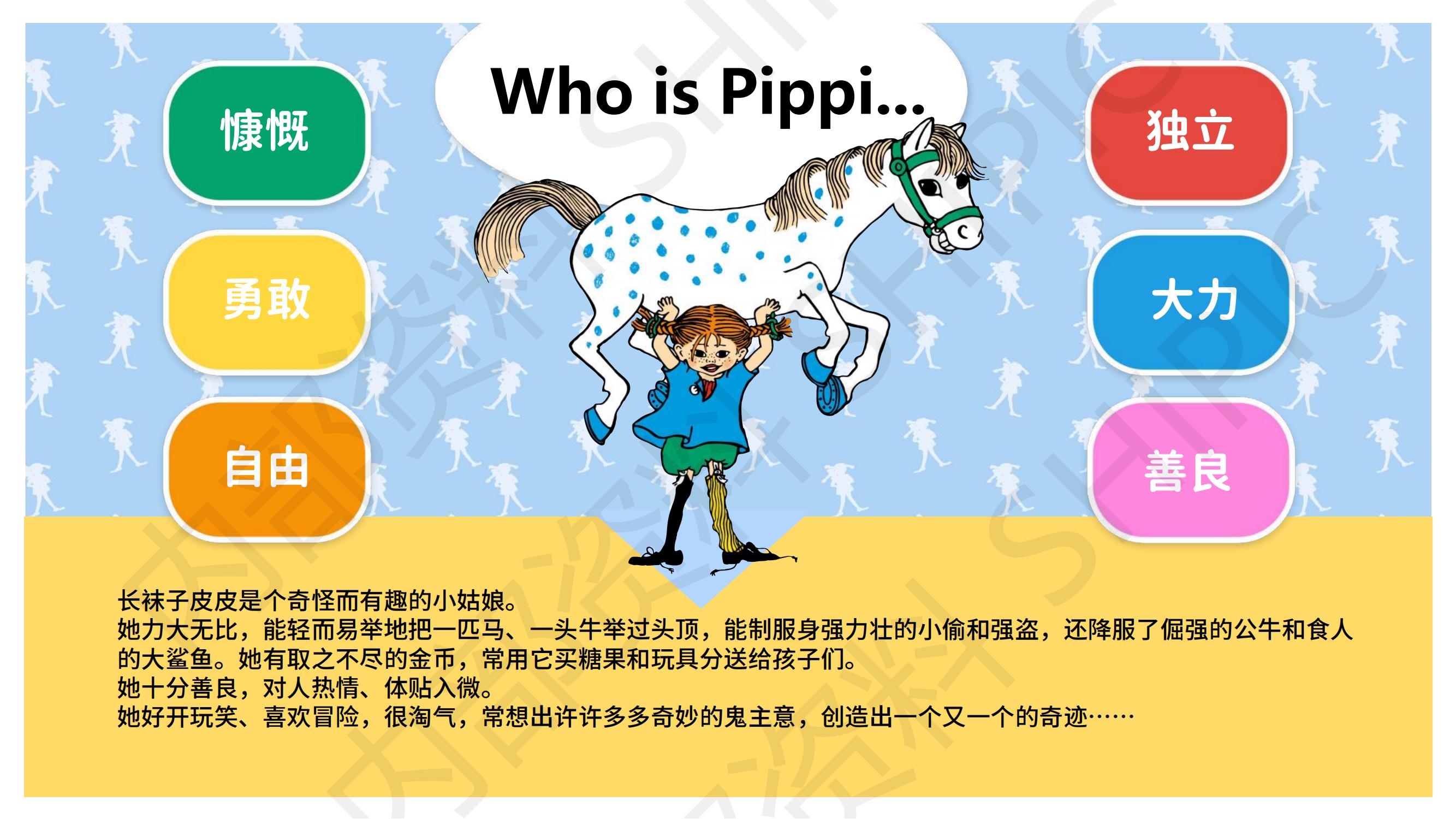 Who is Pippi...

慷慨

勇敢

自由

独立

大力

善良

长袜子皮皮是个奇怪而有趣的小姑娘。
她力大无比，能轻而易举地把一匹马、一头牛举过头顶，能制服身强力壮的小偷和强盗，还降服了倔强的公牛和食人的大鲨鱼。她有取之不尽的金币，常用它买糖果和玩具分送给孩子们。
她十分善良，对人热情、体贴入微。
她好开玩笑、喜欢冒险，很淘气，常想出许许多多奇妙的鬼主意，创造出一个又一个的奇迹……